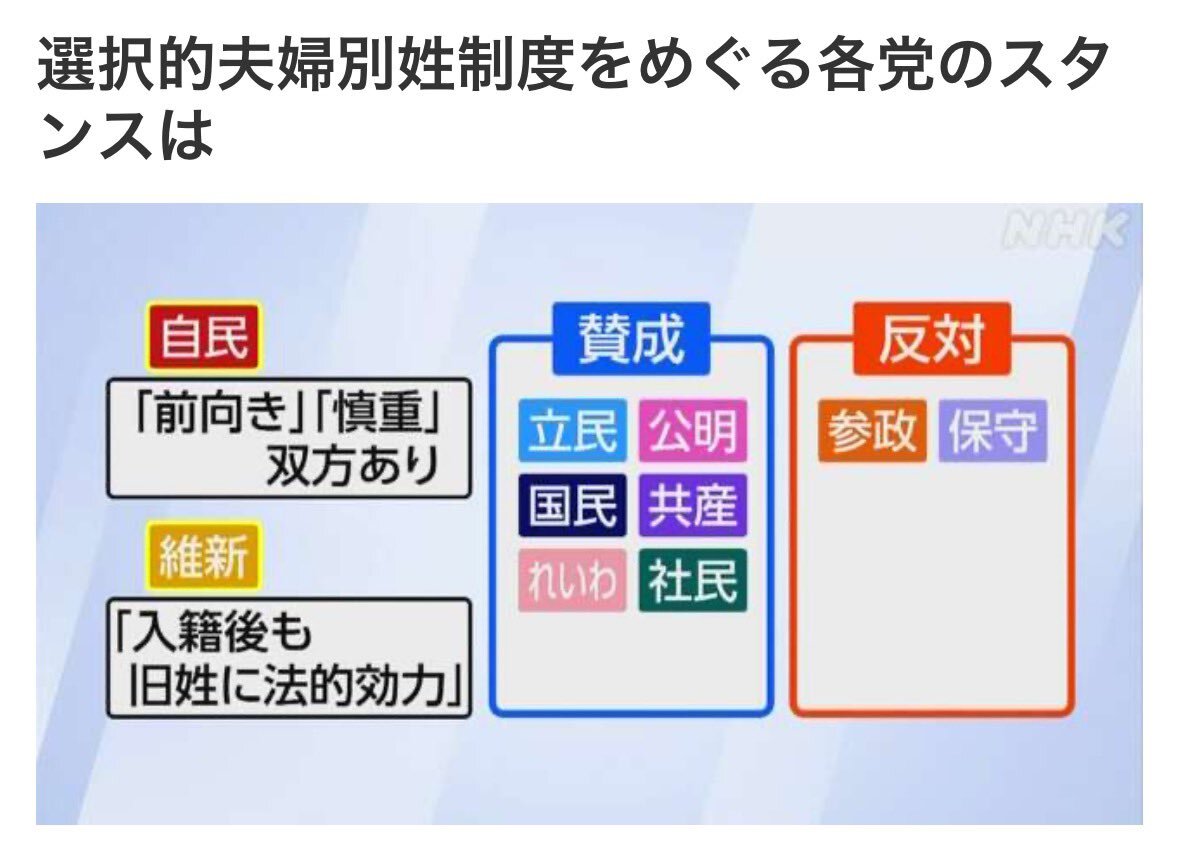 選択的夫婦別姓制度をめぐる各党のスタンスは

NHK

自民

「前向き」「慎重」双方あり

維新

「入籍後も旧姓に法的効力」

賛成

立民 公明
国民 共産
れいわ 社民

反対

参政 保守